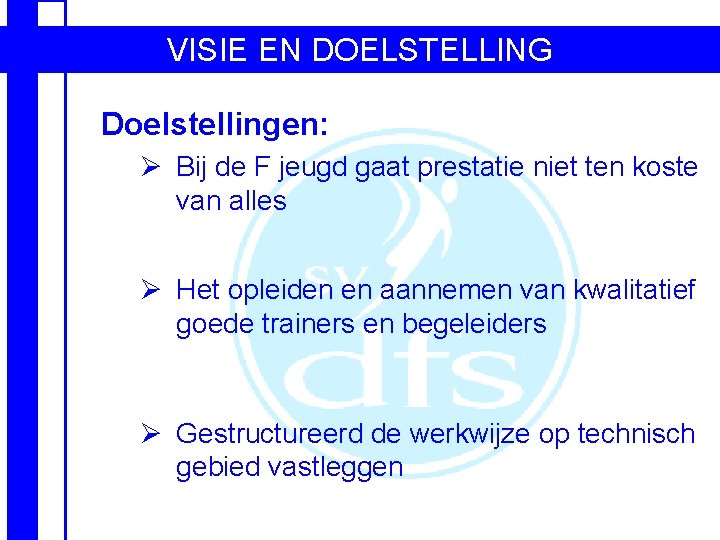 VISIE EN DOELSTELLING

Doelstellingen:

➢ Bij de F jeugd gaat prestatie niet ten koste van alles

➢ Het opleiden en aannemen van kwalitatief goede trainers en begeleiders

➢ Gestructureerd de werkwijze op technisch gebied vastleggen

sv dfs